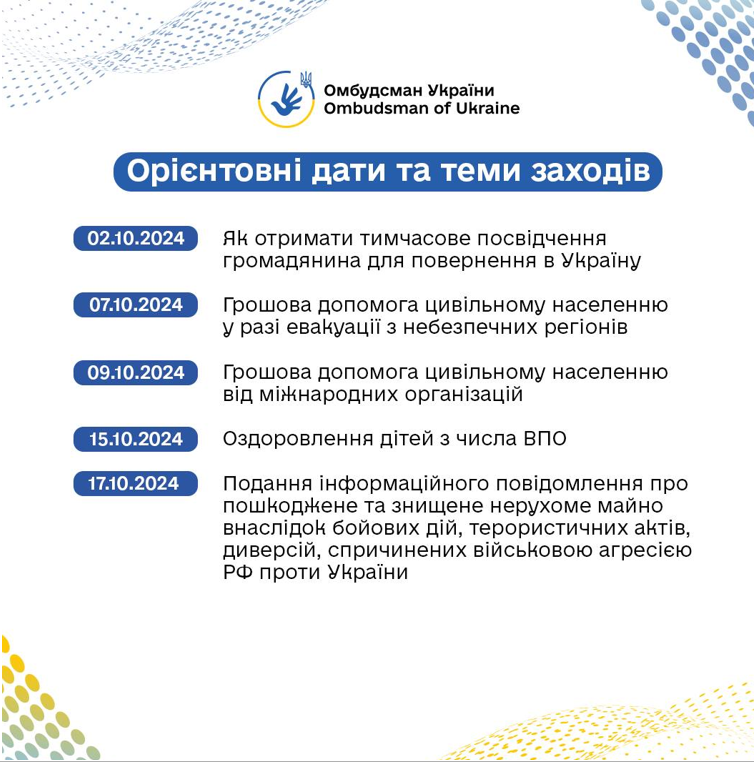 Омбудсман України
Ombudsman of Ukraine

Орієнтовні дати та теми заходів

02.10.2024 Як отримати тимчасове посвідчення громадянина для повернення в Україну

07.10.2024 Грошова допомога цивільному населенню у разі евакуації з небезпечних регіонів

09.10.2024 Грошова допомога цивільному населенню від міжнародних організацій

15.10.2024 Оздоровлення дітей з числа ВПО

17.10.2024 Подання інформаційного повідомлення про пошкоджене та знищене нерухоме майно внаслідок бойових дій, терористичних актів, диверсій, спричинених військовою агресією РФ проти України